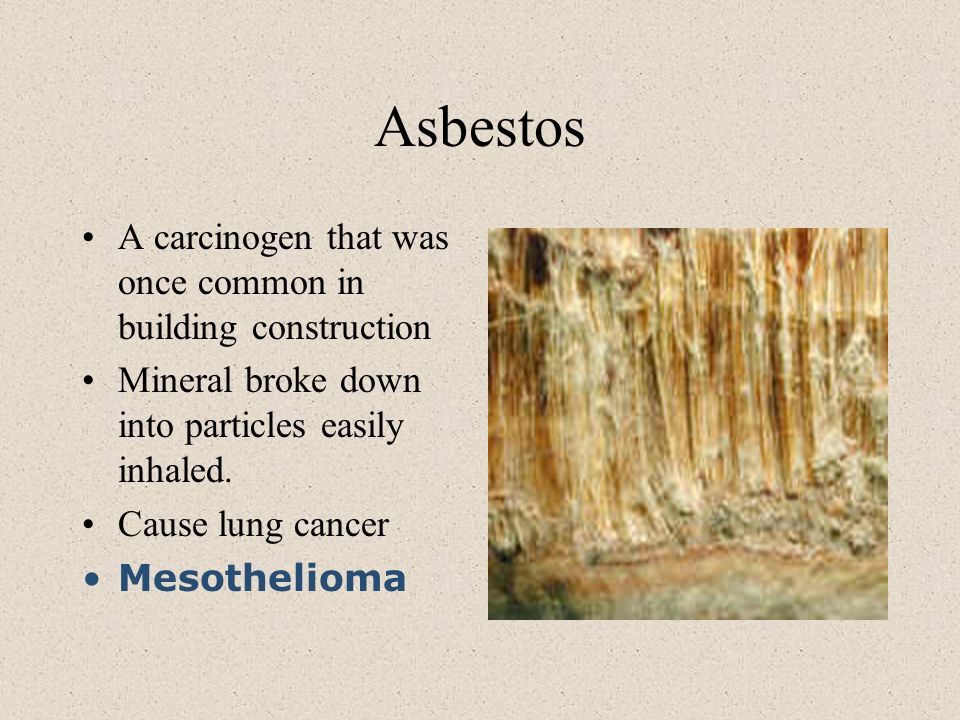 Asbestos

• A carcinogen that was once common in building construction
• Mineral broke down into particles easily inhaled.
• Cause lung cancer
• Mesothelioma